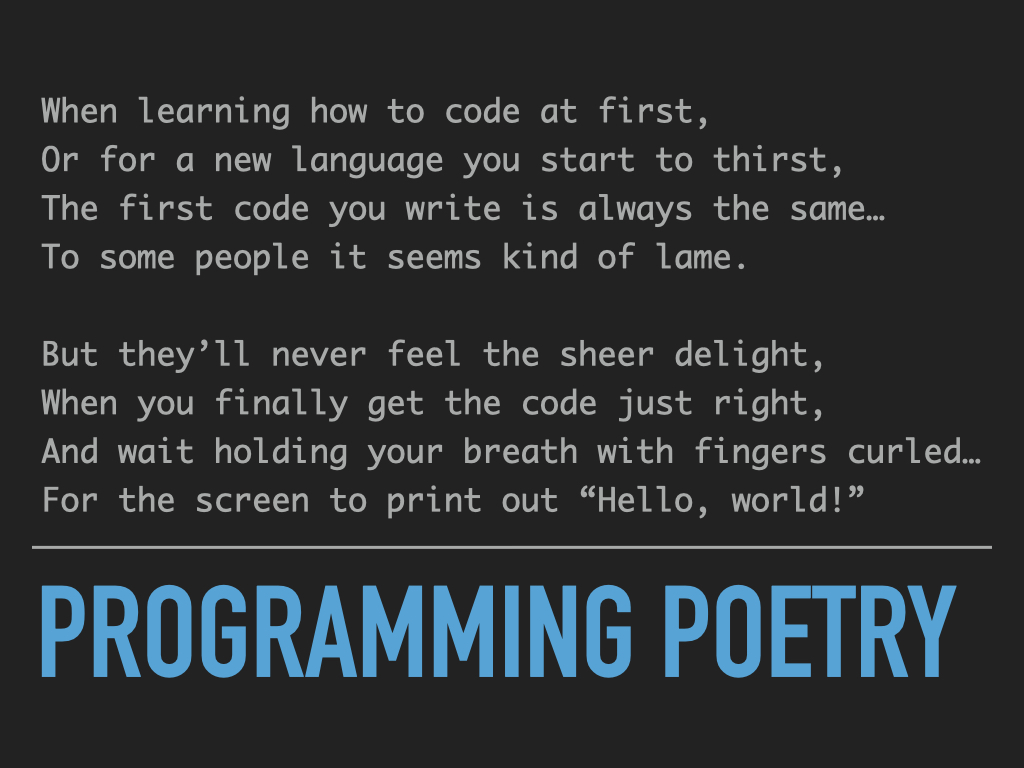 When learning how to code at first,
Or for a new language you start to thirst,
The first code you write is always the same…
To some people it seems kind of lame.

But they’ll never feel the sheer delight,
When you finally get the code just right,
And wait holding your breath with fingers curled…
For the screen to print out “Hello, world!”

PROGRAMMING POETRY